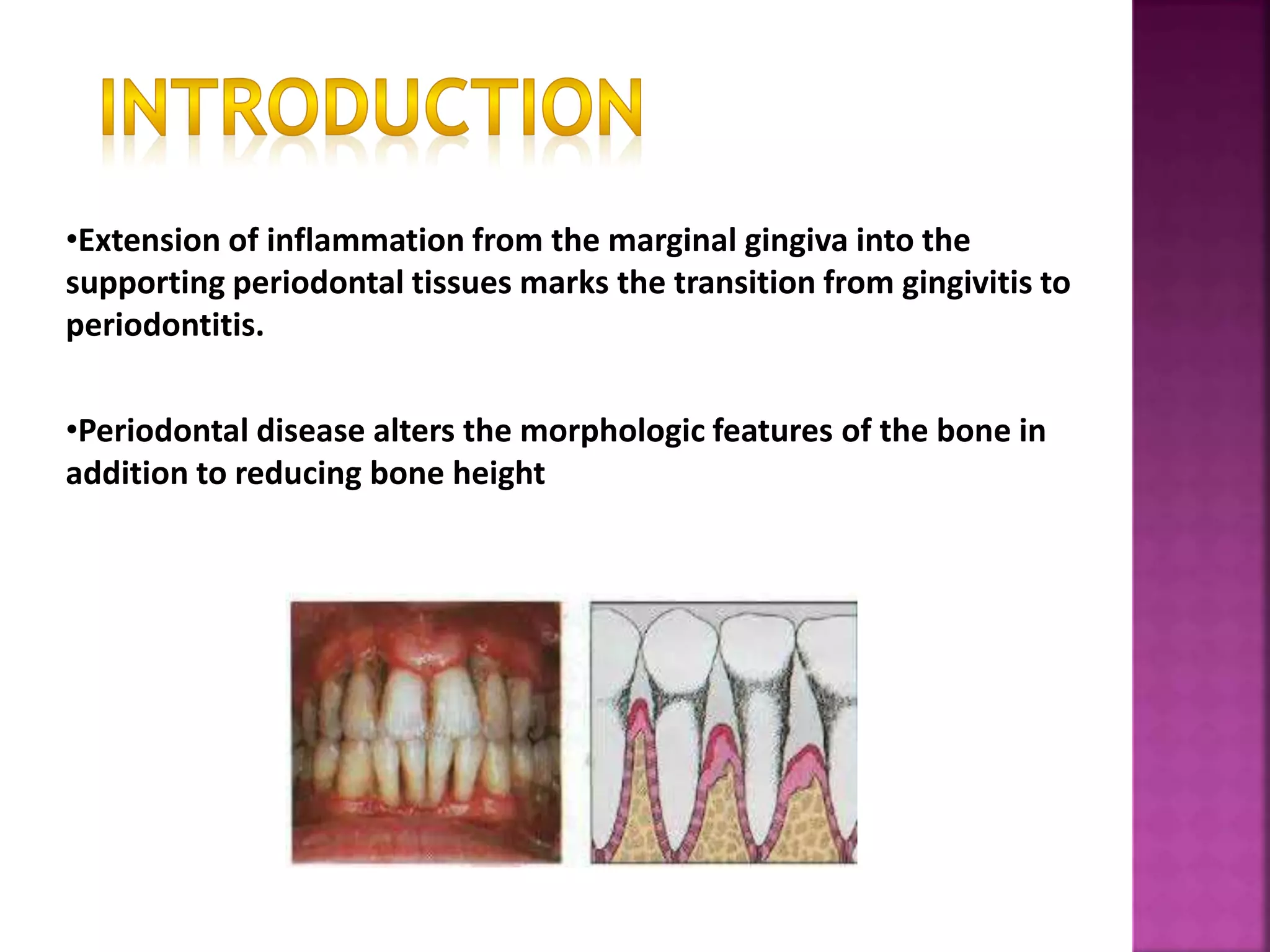 INTRODUCTION

•Extension of inflammation from the marginal gingiva into the supporting periodontal tissues marks the transition from gingivitis to periodontitis.

•Periodontal disease alters the morphologic features of the bone in addition to reducing bone height